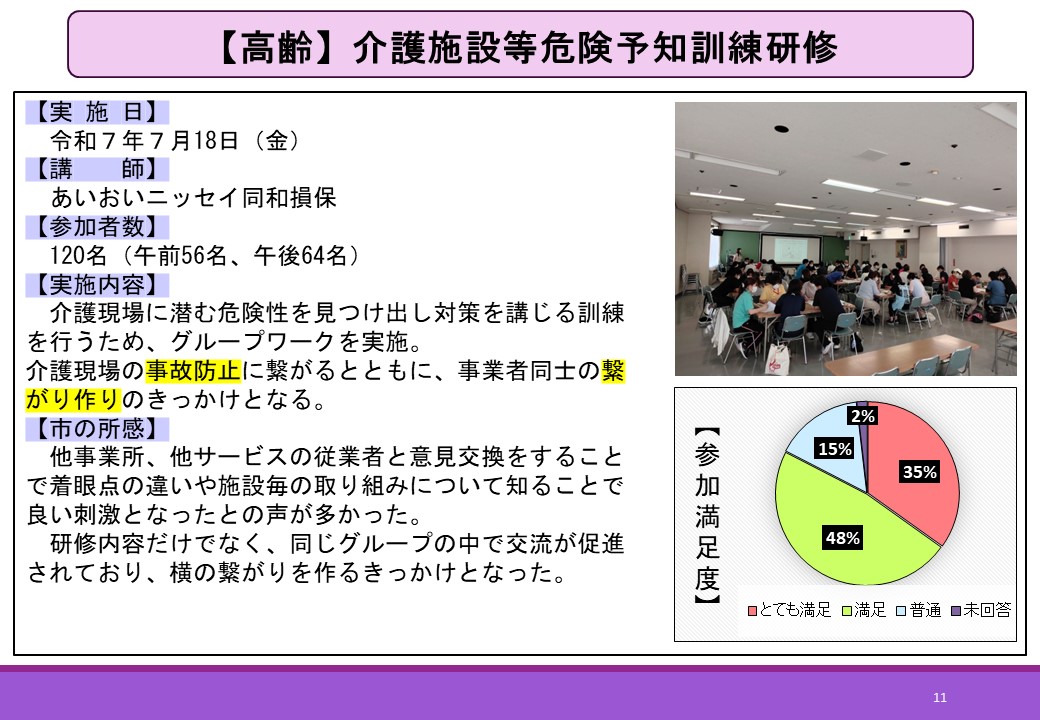 【高齢】介護施設等危険予知訓練研修

【実 施 日】
令和７年７月18日（金）
【講 師】
あいおいニッセイ同和損保
【参加者数】
120名（午前56名、午後64名）
【実施内容】
介護現場に潜む危険性を見つけ出し対策を講じる訓練を行うため、グループワークを実施。
介護現場の事故防止に繋がるとともに、事業者同士の繋がり作りのきっかけとなる。
【市の所感】
他事業所、他サービスの従業者と意見交換をすることで着眼点の違いや施設毎の取り組みについて知ることで良い刺激となったとの声が多かった。
研修内容だけでなく、同じグループの中で交流が促進されており、横の繋がりを作るきっかけとなった。

【参加満足度】
2%
15%
35%
48%
とても満足 満足 普通 未回答

11